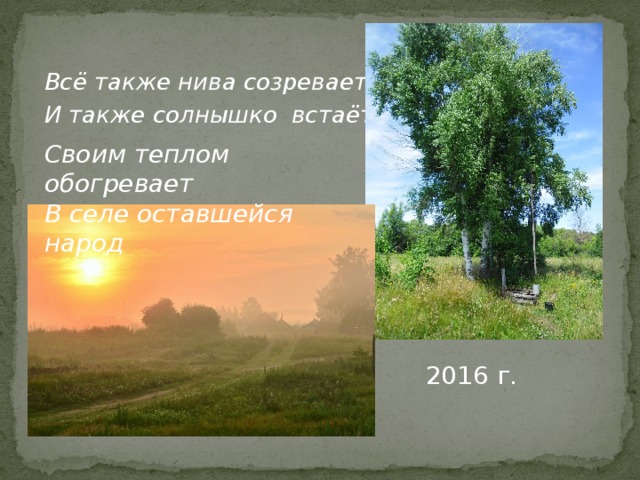 Всё также нива созревает
И также солнышко встаёт
Своим теплом обогревает
В селе оставшейся народ

2016 г.